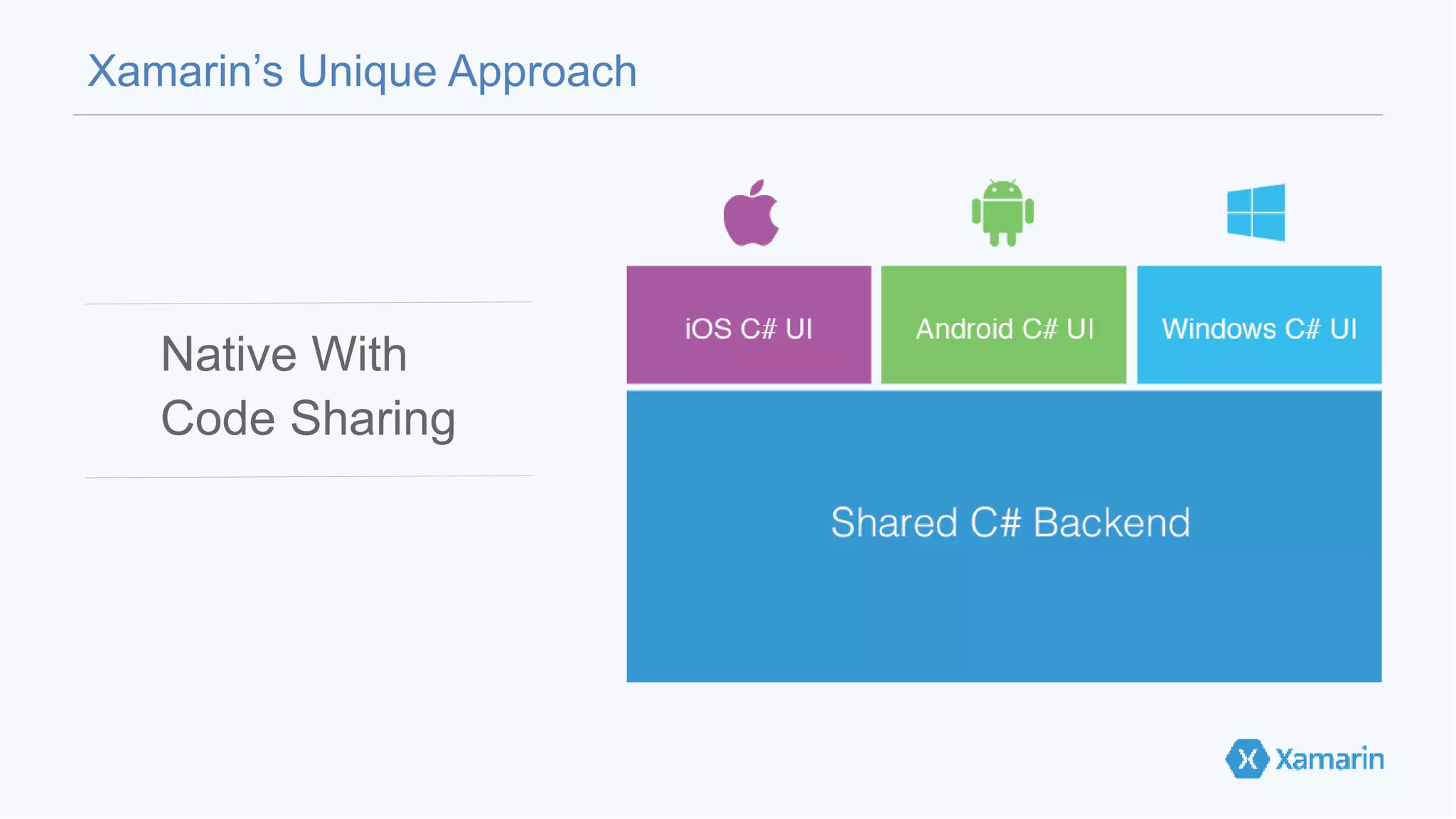 Xamarin's Unique Approach

Native With
Code Sharing

iOS C# UI

Android C# UI

Windows C# UI

Shared C# Backend

X Xamarin